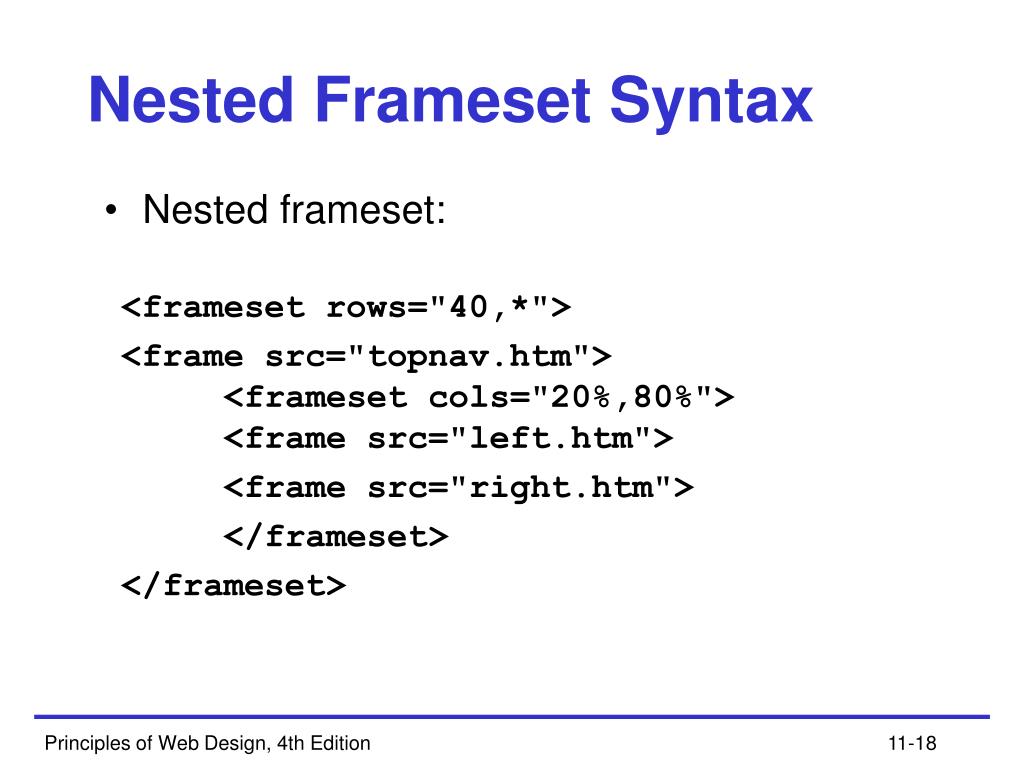 Nested Frameset Syntax

• Nested frameset:

<frameset rows="40,*">
<frame src="topnav.htm">
<frameset cols="20%,80%">
<frame src="left.htm">
<frame src="right.htm">
</frameset>
</frameset>

Principles of Web Design, 4th Edition

11-18